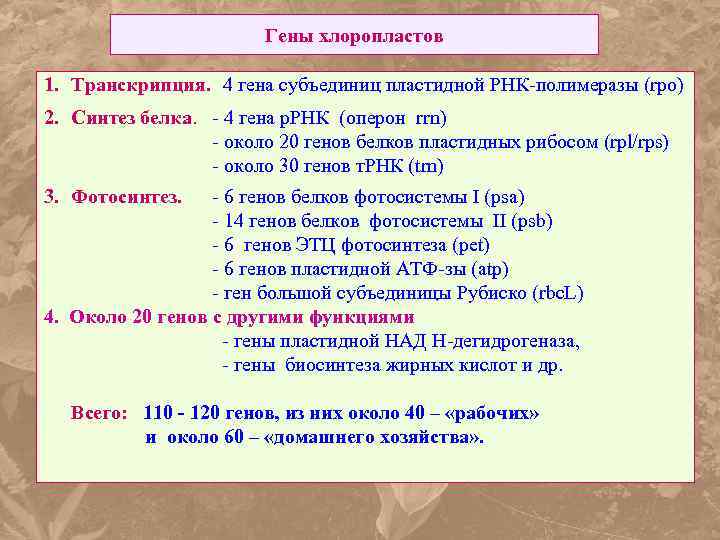 Гены хлоропластов

1. Транскрипция. 4 гена субъединиц пластидной РНК-полимеразы (rpo)

2. Синтез белка. - 4 гена рРНК (оперон rrn)
- около 20 генов белков пластидных рибосом (rpl/rps)
- около 30 генов тРНК (trn)

3. Фотосинтез. - 6 генов белков фотосистемы I (psa)
- 14 генов белков фотосистемы II (psb)
- 6 генов ЭТЦ фотосинтеза (pet)
- 6 генов пластидной АТФ-зы (atp)
- ген большой субъединицы Рубиско (rbcL)

4. Около 20 генов с другими функциями
- гены пластидной НАД Н-дегидрогеназа,
- гены биосинтеза жирных кислот и др.

Всего: 110 - 120 генов, из них около 40 – «рабочих» и около 60 – «домашнего хозяйства».